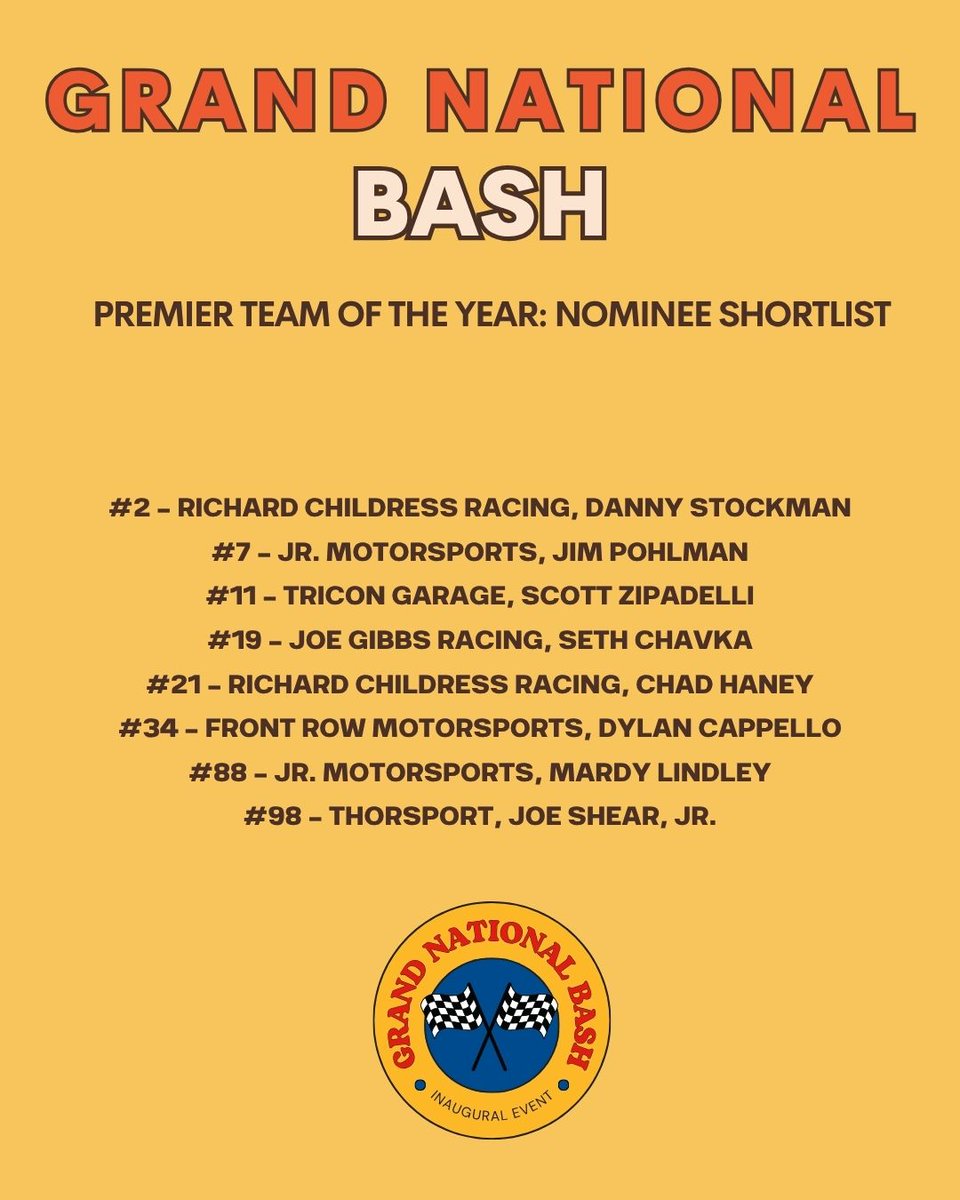 GRAND NATIONAL
BASH

PREMIER TEAM OF THE YEAR: NOMINEE SHORTLIST

#2 - RICHARD CHILDRESS RACING, DANNY STOCKMAN
#7 - JR. MOTORSPORTS, JIM POHLMAN
#11 - TRICON GARAGE, SCOTT ZIPADELLI
#19 - JOE GIBBS RACING, SETH CHAVKA
#21 - RICHARD CHILDRESS RACING, CHAD HANEY
#34 - FRONT ROW MOTORSPORTS, DYLAN CAPPELLO
#88 - JR. MOTORSPORTS, MARDY LINDLEY
#98 - THORSPORT, JOE SHEAR, JR.

GRAND NATIONAL BASH
INAUGURAL EVENT